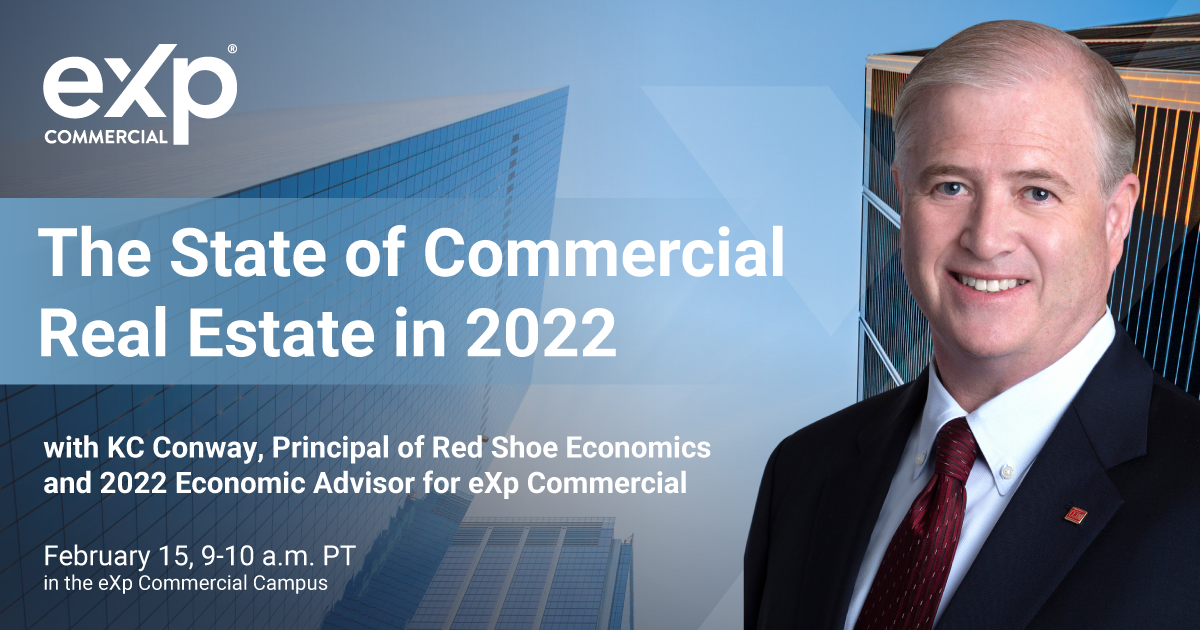 eXp®
COMMERCIAL

The State of Commercial Real Estate in 2022

with KC Conway, Principal of Red Shoe Economics and 2022 Economic Advisor for eXp Commercial

February 15, 9-10 a.m. PT
in the eXp Commercial Campus